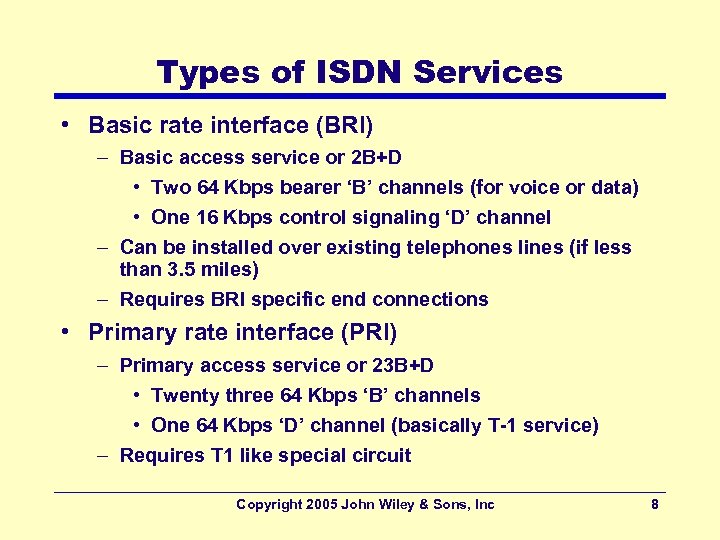 Types of ISDN Services

• Basic rate interface (BRI)
– Basic access service or 2B+D
• Two 64 Kbps bearer ‘B’ channels (for voice or data)
• One 16 Kbps control signaling ‘D’ channel
– Can be installed over existing telephones lines (if less than 3.5 miles)
– Requires BRI specific end connections

• Primary rate interface (PRI)
– Primary access service or 23B+D
• Twenty three 64 Kbps ‘B’ channels
• One 64 Kbps ‘D’ channel (basically T-1 service)
– Requires T1 like special circuit

Copyright 2005 John Wiley & Sons, Inc 8